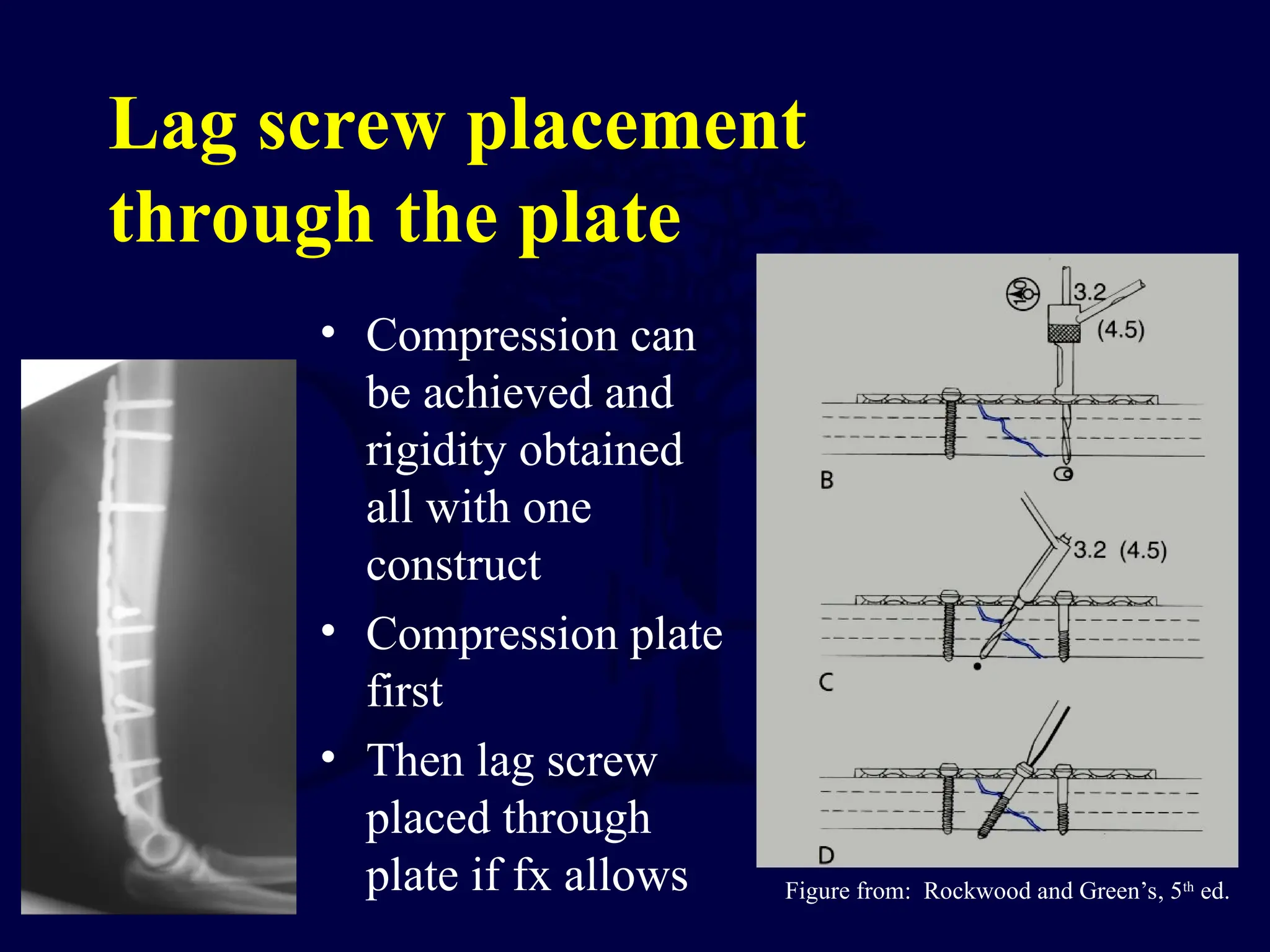 Lag screw placement through the plate

• Compression can be achieved and rigidity obtained all with one construct

• Compression plate first

• Then lag screw placed through plate if fx allows

3.2

(4.5)

B

3.2 (4.5)

C

D

Figure from: Rockwood and Green's, 5$^{th}$ ed.